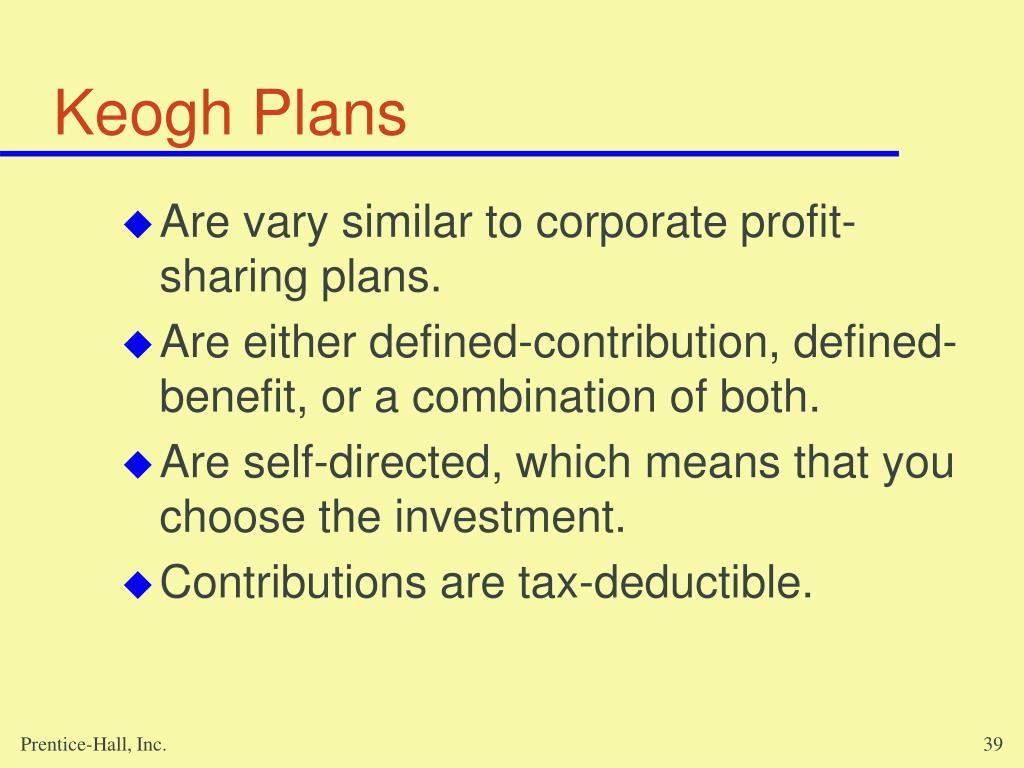 Keogh Plans

Are vary similar to corporate profit-sharing plans.

Are either defined-contribution, defined-benefit, or a combination of both.

Are self-directed, which means that you choose the investment.

Contributions are tax-deductible.

Prentice-Hall, Inc.

39